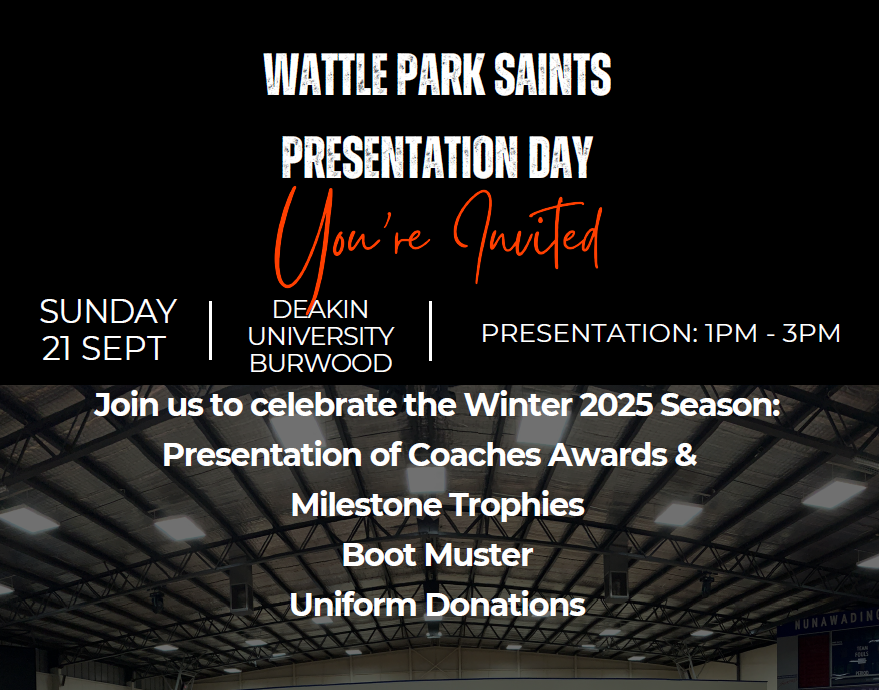 WATTLE PARK SAINTS

PRESENTATION DAY

You're Invited

SUNDAY 21 SEPT

DEAKIN UNIVERSITY BURWOOD

PRESENTATION: 1PM - 3PM

Join us to celebrate the Winter 2025 Season:

Presentation of Coaches Awards & Milestone Trophies

Boot Muster

Uniform Donations

NUNAWADING